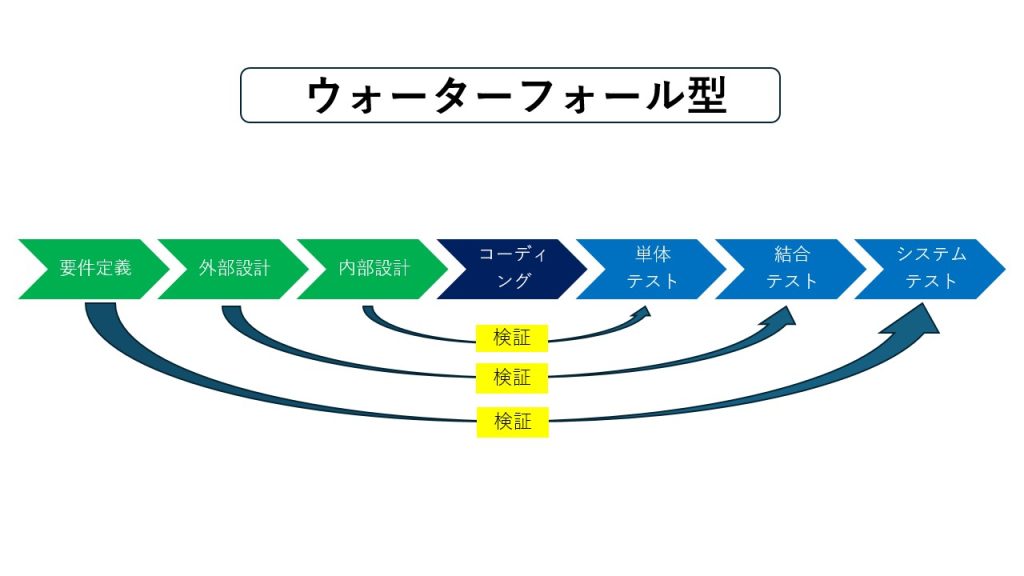 ウォーターフォール型

要件定義

外部設計

内部設計

コーディング

単体テスト

結合テスト

システムテスト

検証

検証

検証